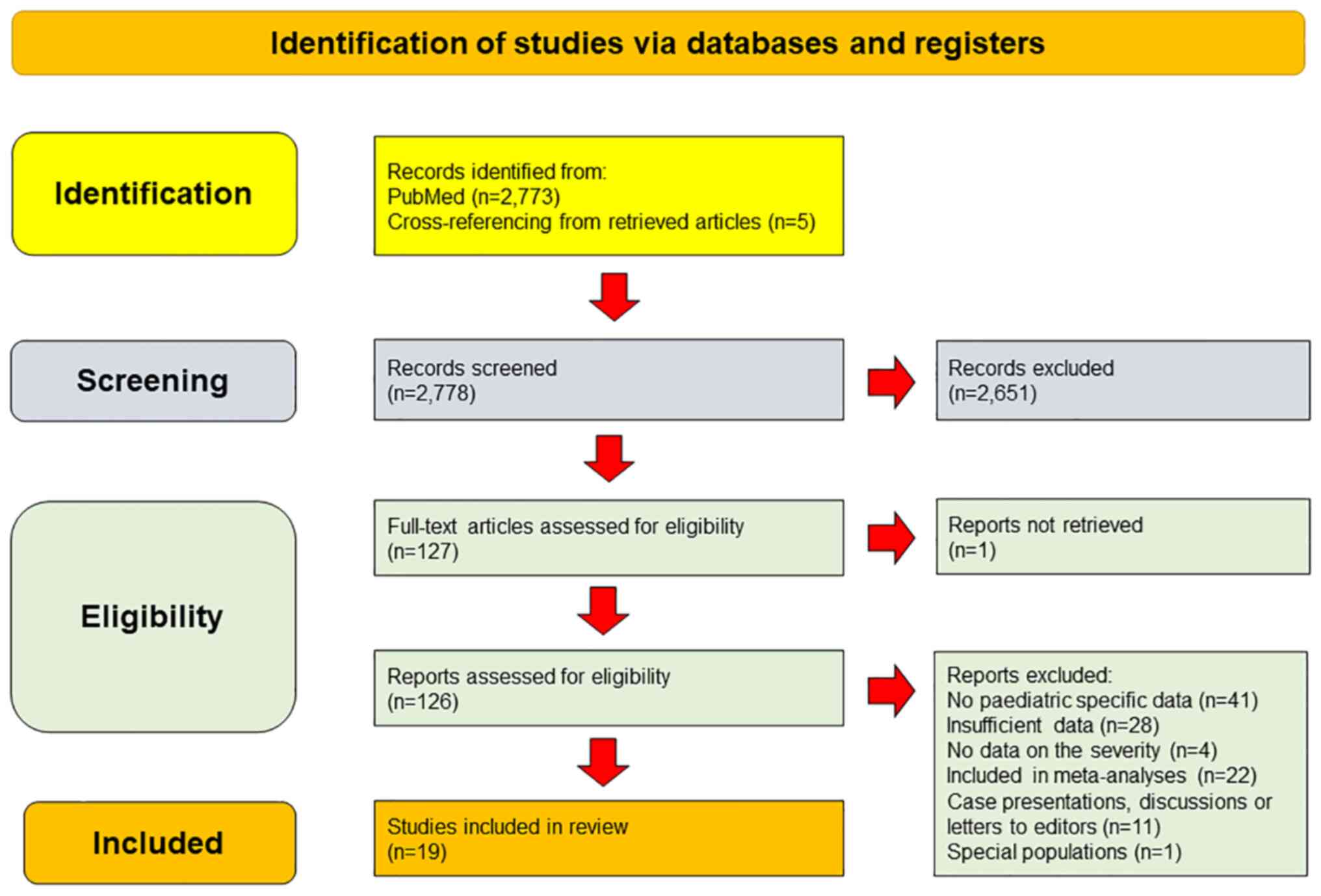 Identification of studies via databases and registers

Identification

Records identified from:
PubMed (n=2,773)
Cross-referencing from retrieved articles (n=5)

Screening

Records screened
(n=2,778)

Records excluded
(n=2,651)

Eligibility

Full-text articles assessed for eligibility
(n=127)

Reports not retrieved
(n=1)

Reports assessed for eligibility
(n=126)

Reports excluded:
No paediatric specific data (n=41)
Insufficient data (n=28)
No data on the severity (n=4)
Included in meta-analyses (n=22)
Case presentations, discussions or letters to editors (n=11)
Special populations (n=1)

Included

Studies included in review
(n=19)